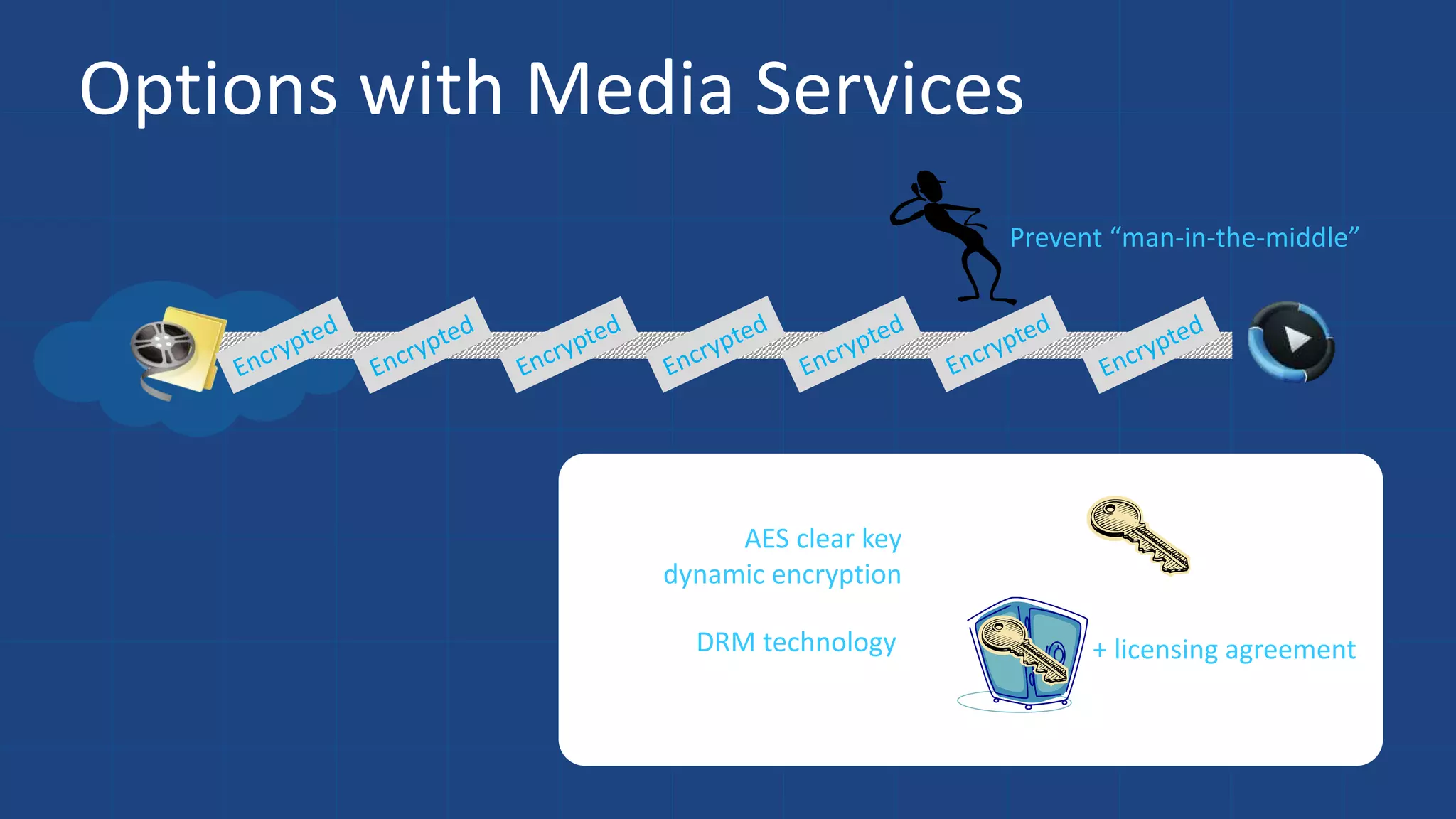 Options with Media Services

Prevent “man-in-the-middle”

Encrypted Encrypted Encrypted Encrypted Encrypted Encrypted Encrypted

AES clear key dynamic encryption

DRM technology

+ licensing agreement